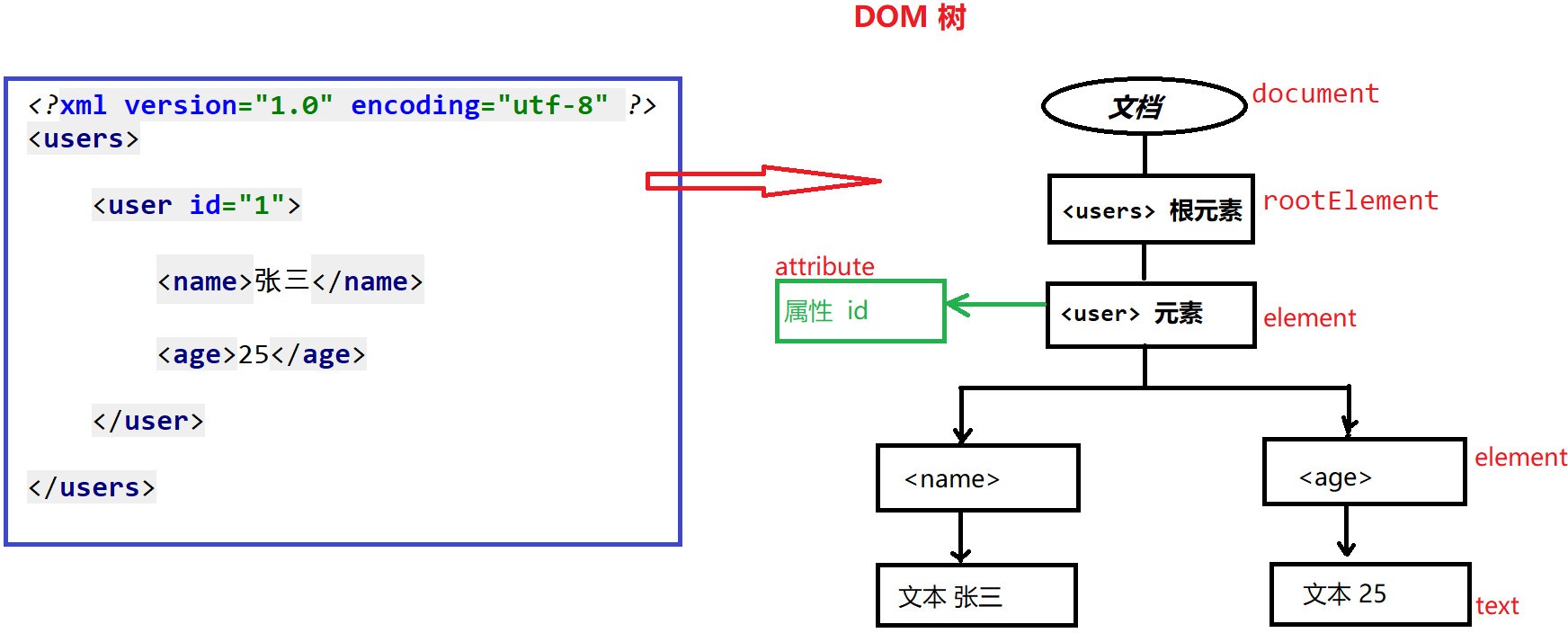 DOM 树

<?xml version="1.0" encoding="utf-8" ?>
<users>

<user id="1">

<name>张三</name>

<age>25</age>

</user>

</users>

文档

document

<users> 根元素

rootElement

attribute

属性 id

<user> 元素

element

<name>

<age>

element

文本 张三

文本 25

text